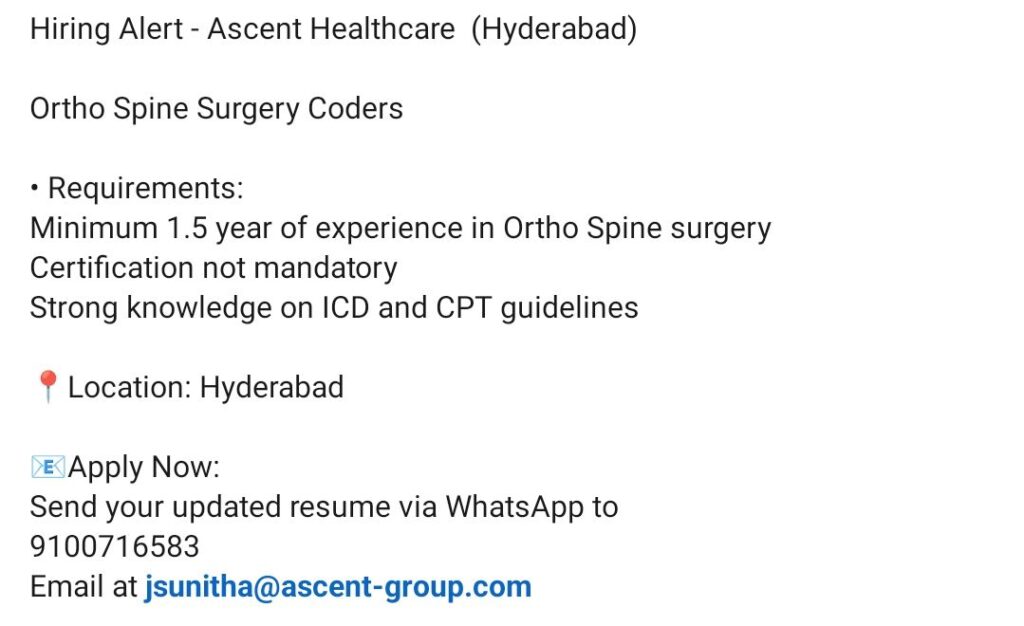 Hiring Alert - Ascent Healthcare (Hyderabad)

Ortho Spine Surgery Coders

• Requirements:
Minimum 1.5 year of experience in Ortho Spine surgery
Certification not mandatory
Strong knowledge on ICD and CPT guidelines

📍Location: Hyderabad

📧Apply Now:
Send your updated resume via WhatsApp to
9100716583
Email at jsunitha@ascent-group.com